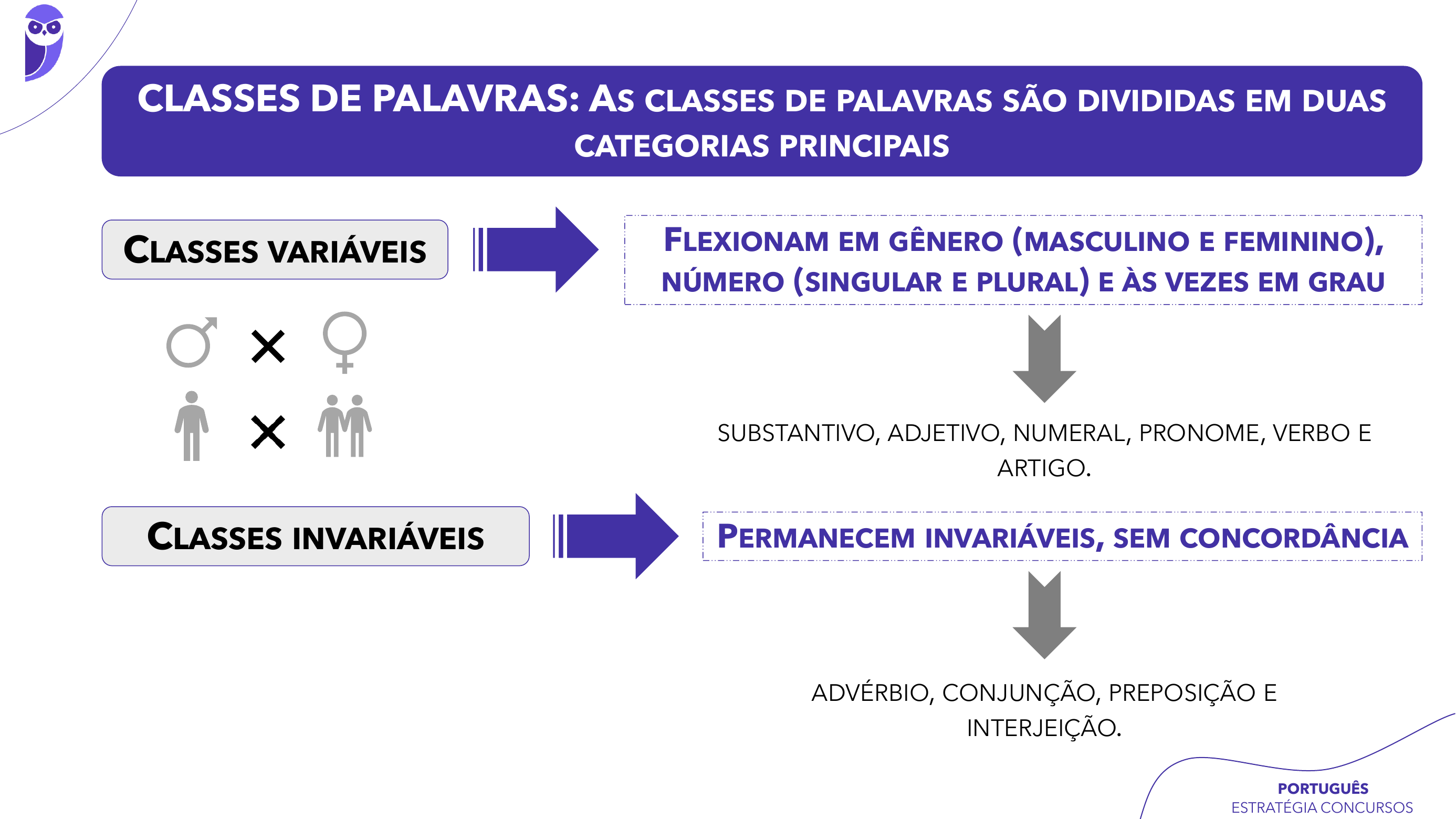 CLASSES DE PALAVRAS: AS CLASSES DE PALAVRAS SÃO DIVIDIDAS EM DUAS CATEGORIAS PRINCIPAIS

CLASSES VARIÁVEIS

FLEXIONAM EM GÊNERO (MASCULINO E FEMININO), NÚMERO (SINGULAR E PLURAL) E ÀS VEZES EM GRAU

SUBSTANTIVO, ADJETIVO, NUMERAL, PRONOME, VERBO E ARTIGO.

CLASSES INVARIÁVEIS

PERMANECEM INVARIÁVEIS, SEM CONCORDÂNCIA

ADVÉRBIO, CONJUNÇÃO, PREPOSIÇÃO E INTERJEIÇÃO.

PORTUGUÊS
ESTRATÉGIA CONCURSOS